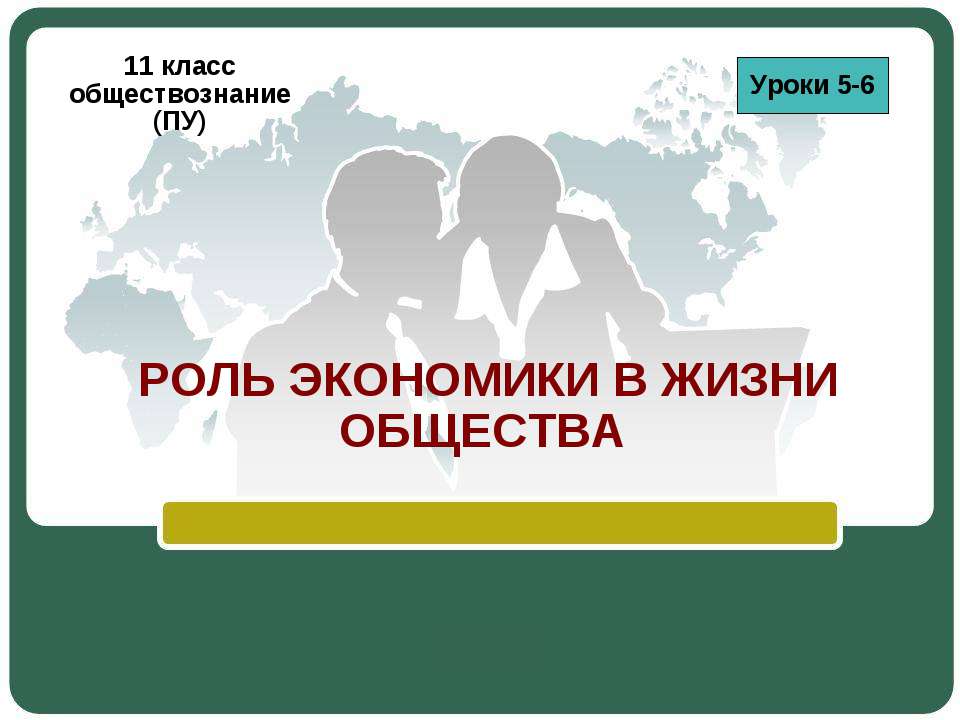 11 класс
обществознание
(ПУ)

Уроки 5-6

РОЛЬ ЭКОНОМИКИ В ЖИЗНИ ОБЩЕСТВА